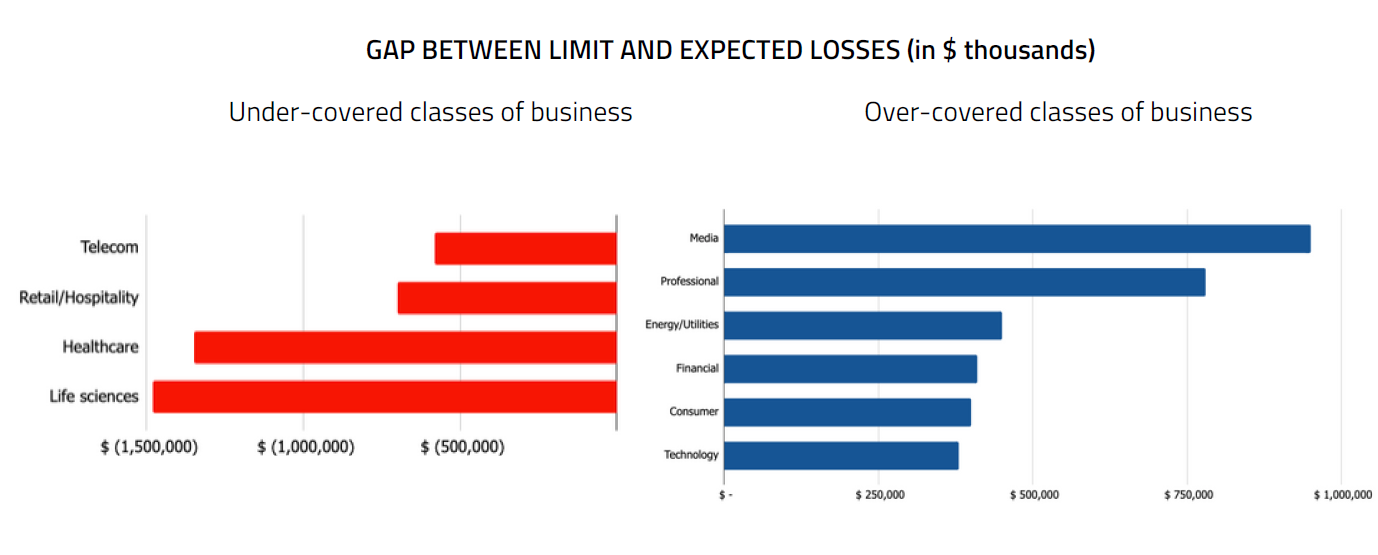 GAP BETWEEN LIMIT AND EXPECTED LOSSES (in $ thousands)

Under-covered classes of business

Telecom
Retail/Hospitality
Healthcare
Life sciences

$ (1,500,000)
$ (1,000,000)
$ (500,000)

Over-covered classes of business

Media
Professional
Energy/Utilities
Financial
Consumer
Technology

$ -
$ 250,000
$ 500,000
$ 750,000
$ 1,000,000